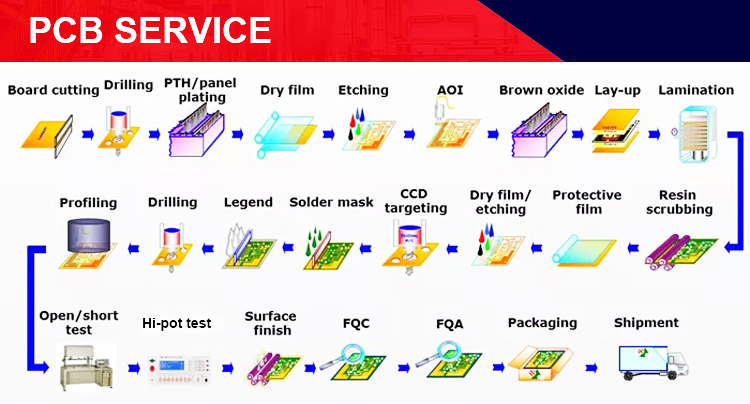 PCB SERVICE

Board cutting
Drilling
PTH/panel plating
Dry film
Etching
AOI
Brown oxide
Lay-up
Lamination

Resin scrubbing
Protective film
Dry film/ etching
CCD targeting
Solder mask
Legend
Drilling
Profiling

Open/short test
Hi-pot test
Surface finish
FQC
FQA
Packaging
Shipment